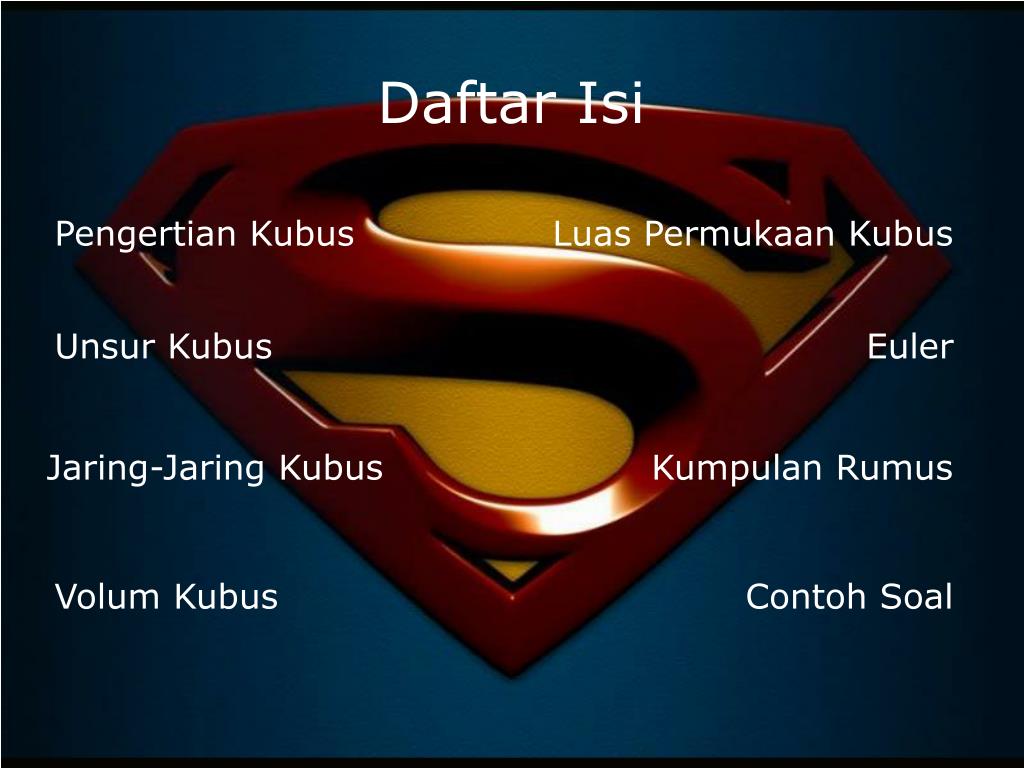 Daftar Isi

Pengertian Kubus

Unsur Kubus

Jaring-Jaring Kubus

Volum Kubus

Luas Permukaan Kubus

Euler

Kumpulan Rumus

Contoh Soal